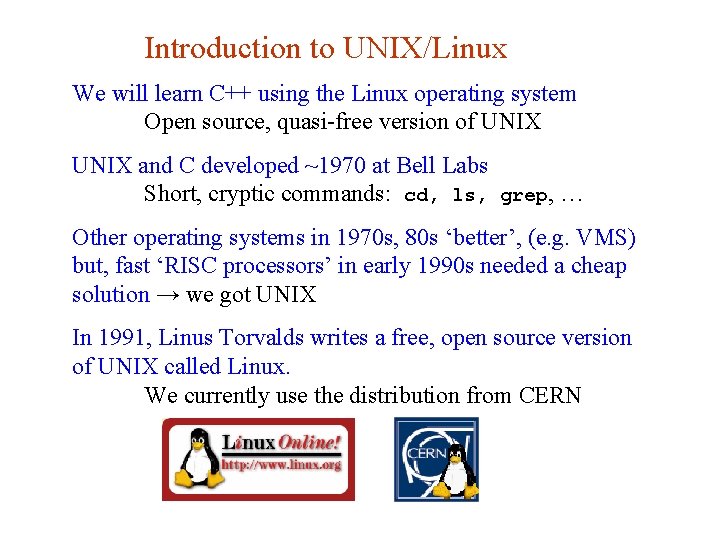 Introduction to UNIX/Linux

We will learn C++ using the Linux operating system

Open source, quasi-free version of UNIX

UNIX and C developed ~1970 at Bell Labs

Short, cryptic commands: cd, ls, grep, …

Other operating systems in 1970s, 80s ‘better’, (e.g. VMS) but, fast ‘RISC processors’ in early 1990s needed a cheap solution → we got UNIX

In 1991, Linus Torvalds writes a free, open source version of UNIX called Linux.

We currently use the distribution from CERN

Linux Online!
http://www.linux.org

CERN